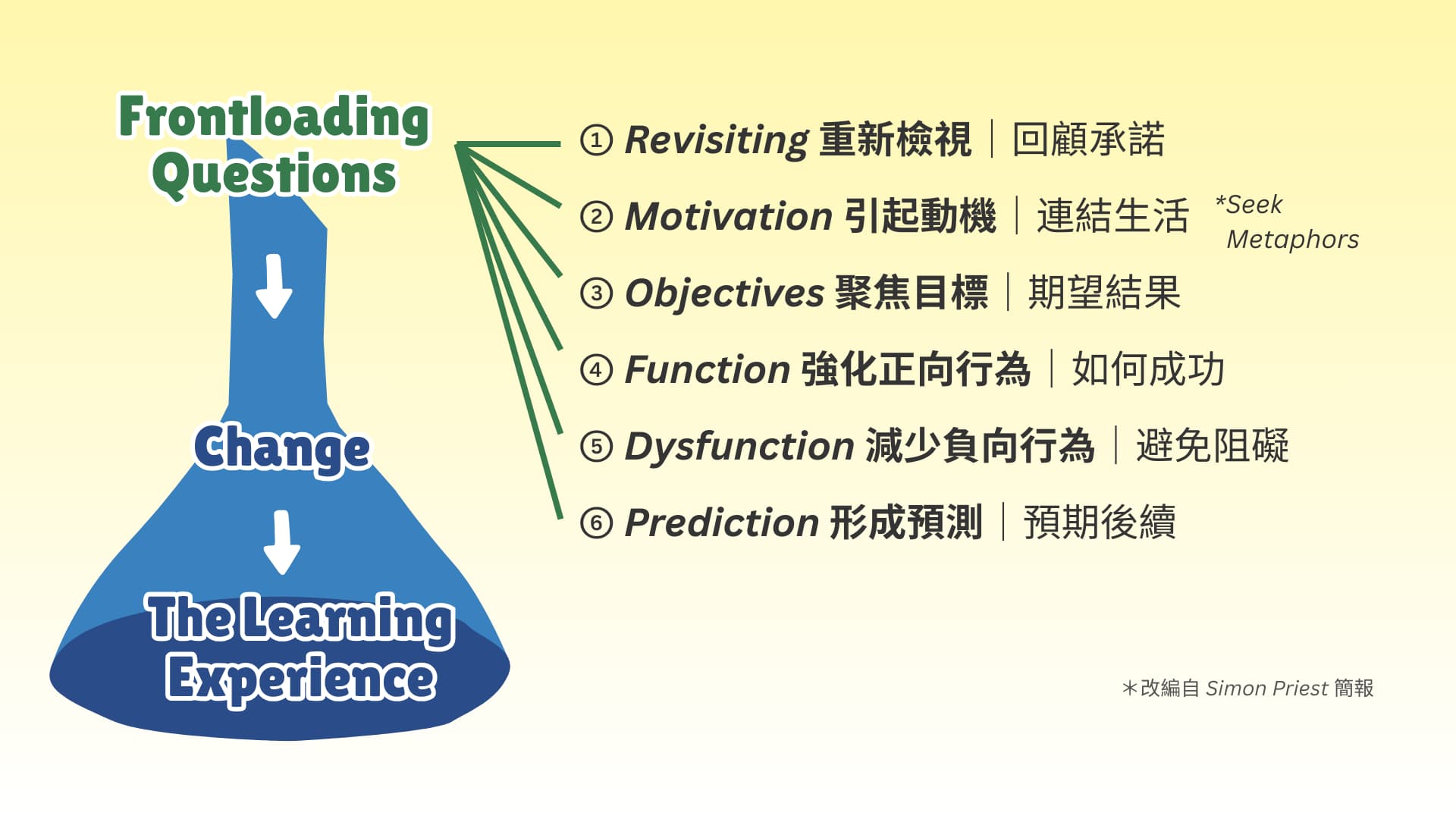 Frontloading Questions

Change

The Learning Experience

① Revisiting 重新檢視｜回顧承諾

② Motivation 引起動機｜連結生活 *Seek Metaphors

③ Objectives 聚焦目標｜期望結果

④ Function 強化正向行為｜如何成功

⑤ Dysfunction 減少負向行為｜避免阻礙

⑥ Prediction 形成預測｜預期後續

＊改編自 Simon Priest 簡報